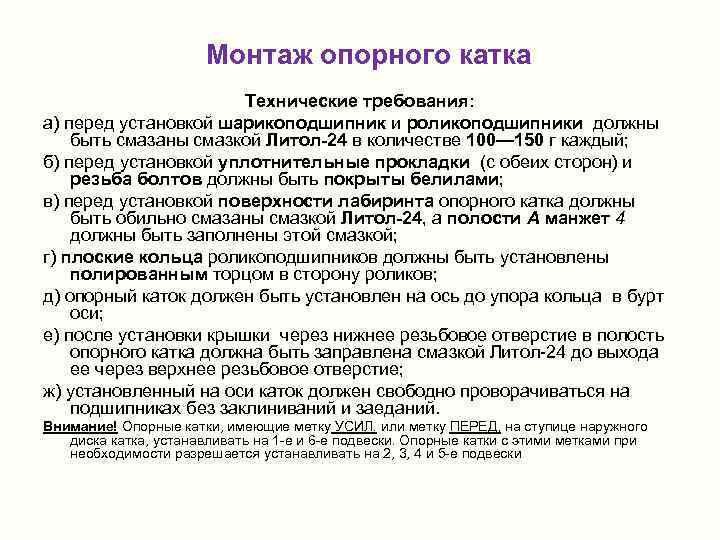 Монтаж опорного катка

Технические требования:

а) перед установкой шарикоподшипник и роликоподшипники должны быть смазаны смазкой Литол-24 в количестве 100—150 г каждый;

б) перед установкой уплотнительные прокладки (с обеих сторон) и резьба болтов должны быть покрыты белилами;

в) перед установкой поверхности лабиринта опорного катка должны быть обильно смазаны смазкой Литол-24, а полости А манжет 4 должны быть заполнены этой смазкой;

г) плоские кольца роликоподшипников должны быть установлены полированным торцом в сторону роликов;

д) опорный каток должен быть установлен на ось до упора кольца в бурт оси;

е) после установки крышки через нижнее резьбовое отверстие в полость опорного катка должна быть заправлена смазкой Литол-24 до выхода ее через верхнее резьбовое отверстие;

ж) установленный на оси каток должен свободно проворачиваться на подшипниках без заклиниваний и заеданий.

Внимание! Опорные катки, имеющие метку УСИЛ. или метку ПЕРЕД. на ступице наружного диска катка, устанавливать на 1-е и 6-е подвески. Опорные катки с этими метками при необходимости разрешается устанавливать на 2, 3, 4 и 5-е подвески